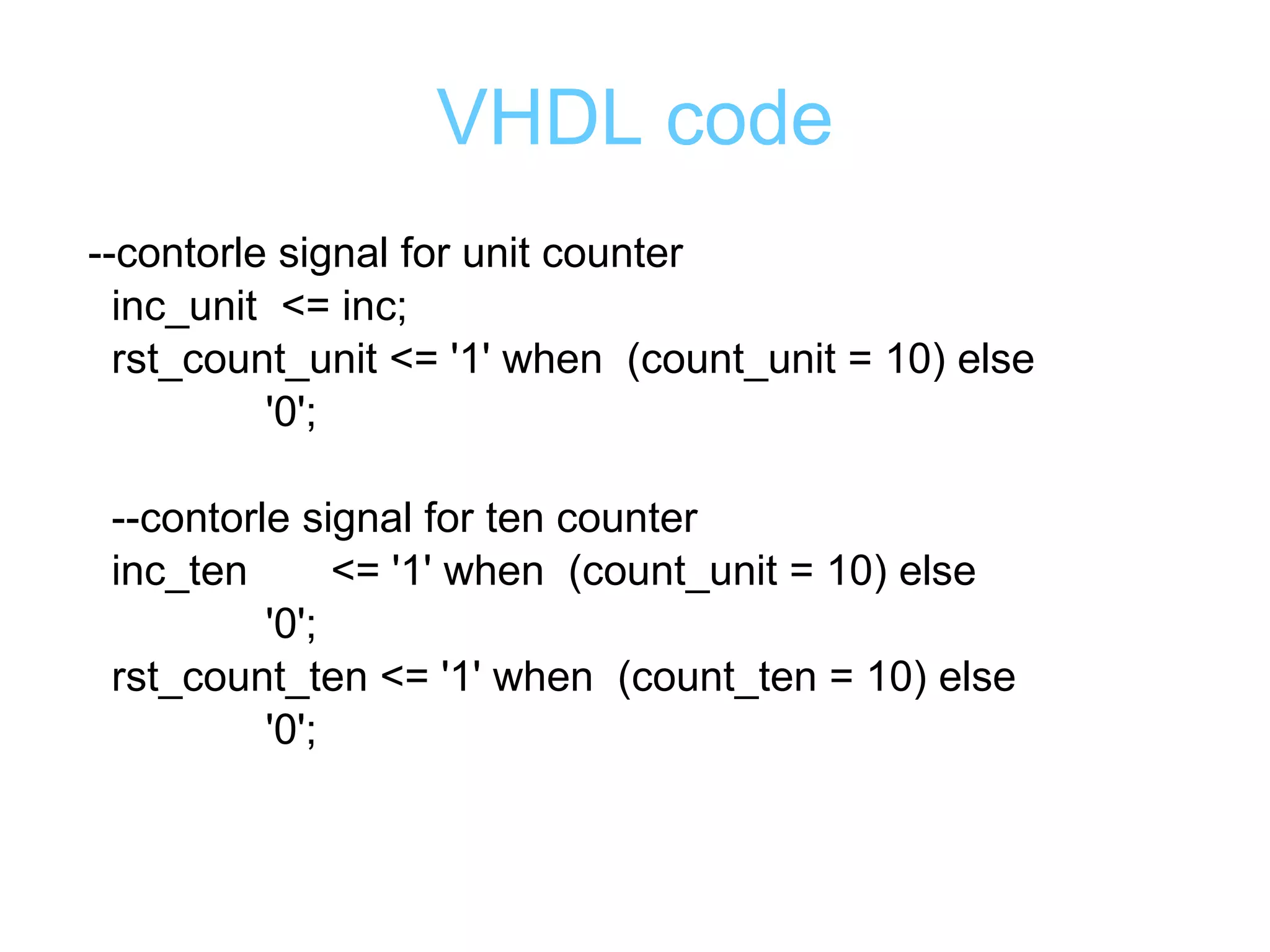 VHDL code

--contorle signal for unit counter
inc_unit <= inc;
rst_count_unit <= '1' when (count_unit = 10) else
'0';

--contorle signal for ten counter
inc_ten <= '1' when (count_unit = 10) else
'0';
rst_count_ten <= '1' when (count_ten = 10) else
'0';